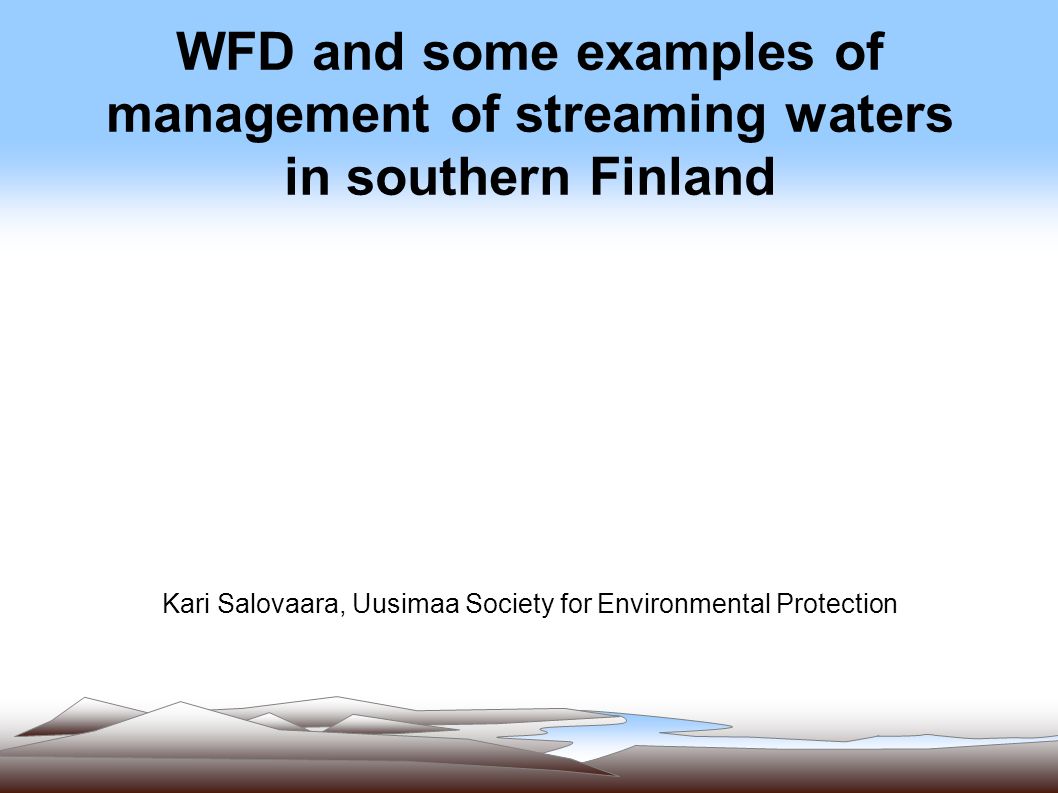 WFD and some examples of management of streaming waters in southern Finland

Kari Salovaara, Uusimaa Society for Environmental Protection